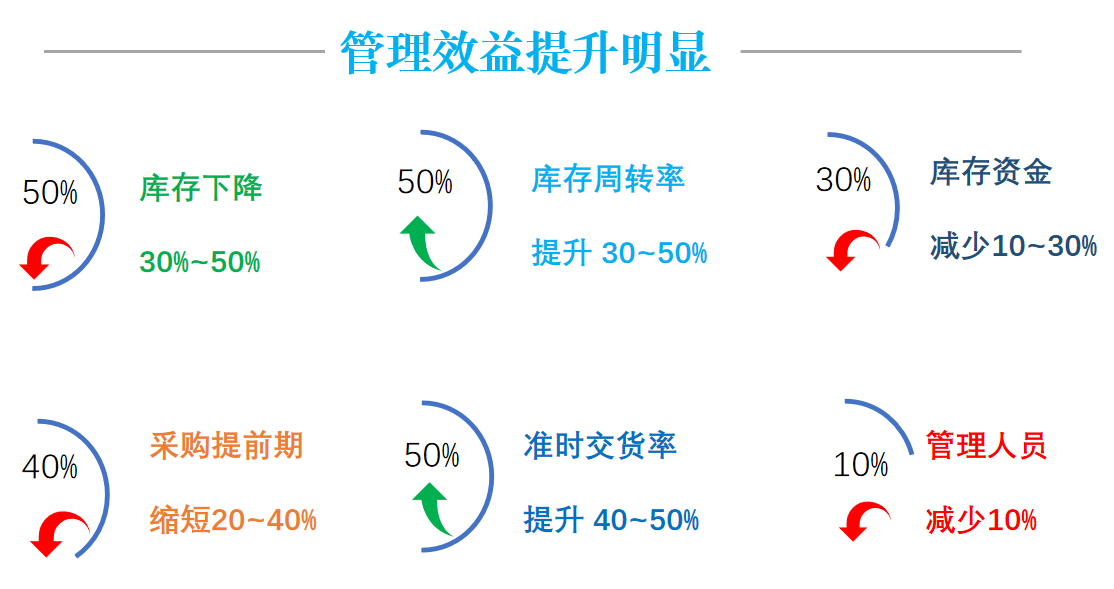 管理效益提升明显

50%
库存下降
30%~50%

50%
库存周转率
提升 30~50%

30%
库存资金
减少10~30%

40%
采购提前期
缩短20~40%

50%
准时交货率
提升 40~50%

10%
管理人员
减少10%